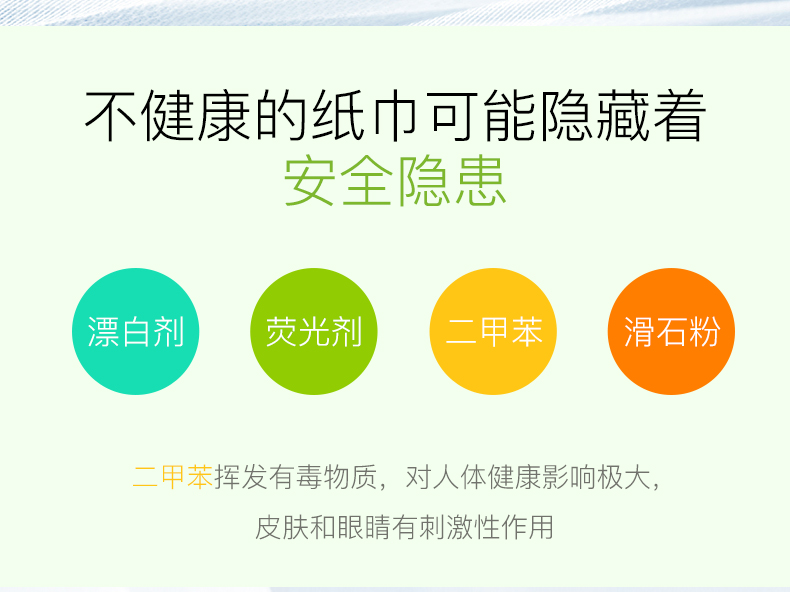 不健康的纸巾可能隐藏着
安全隐患

漂白剂

荧光剂

二甲苯

滑石粉

二甲苯挥发有毒物质，对人体健康影响极大，
皮肤和眼睛有刺激性作用